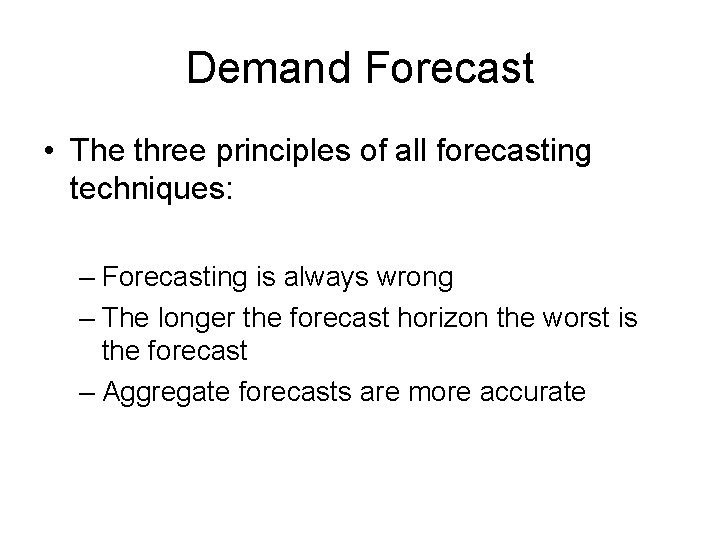 Demand Forecast

• The three principles of all forecasting techniques:

– Forecasting is always wrong
– The longer the forecast horizon the worst is the forecast
– Aggregate forecasts are more accurate